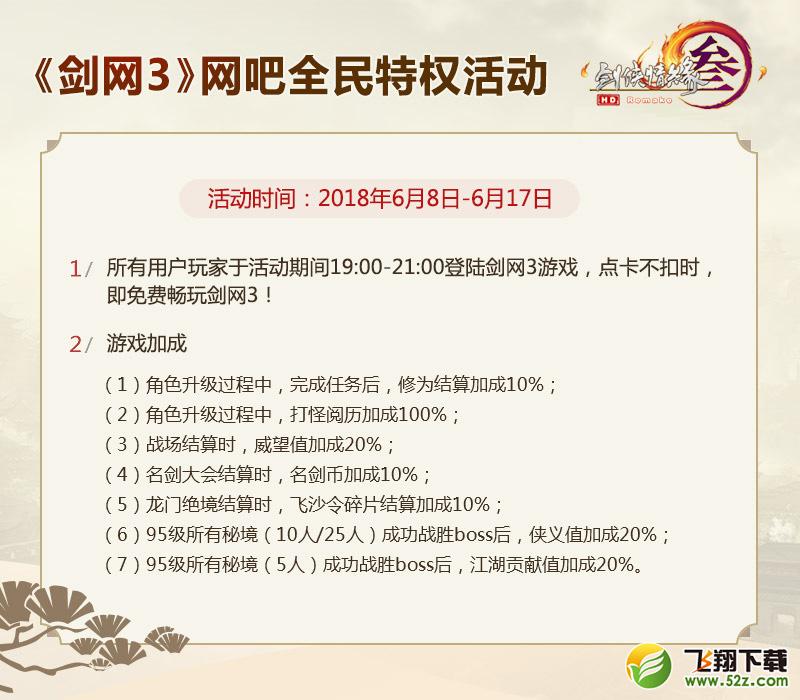 《剑网3》网吧全民特权活动

剑侠情缘叁
HD Remake

活动时间：2018年6月8日-6月17日

1/ 所有用户玩家于活动期间19:00-21:00登陆剑网3游戏，点卡不扣时，即免费畅玩剑网3！

2/ 游戏加成

（1）角色升级过程中，完成任务后，修为结算加成10%；
（2）角色升级过程中，打怪阅历加成100%；
（3）战场结算时，威望值加成20%；
（4）名剑大会结算时，名剑币加成10%；
（5）龙门绝境结算时，飞沙令碎片结算加成10%；
（6）95级所有秘境（10人/25人）成功战胜boss后，侠义值加成20%；
（7）95级所有秘境（5人）成功战胜boss后，江湖贡献值加成20%。

飞翔下载
www.52z.com